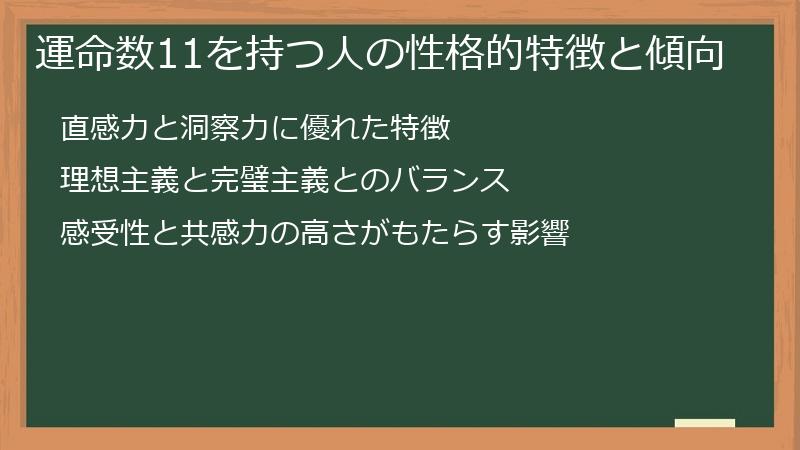 運命数11を持つ人の性格的特徴と傾向

直感力と洞察力に優れた特徴

理想主義と完璧主義とのバランス

感受性と共感力の高さがもたらす影響